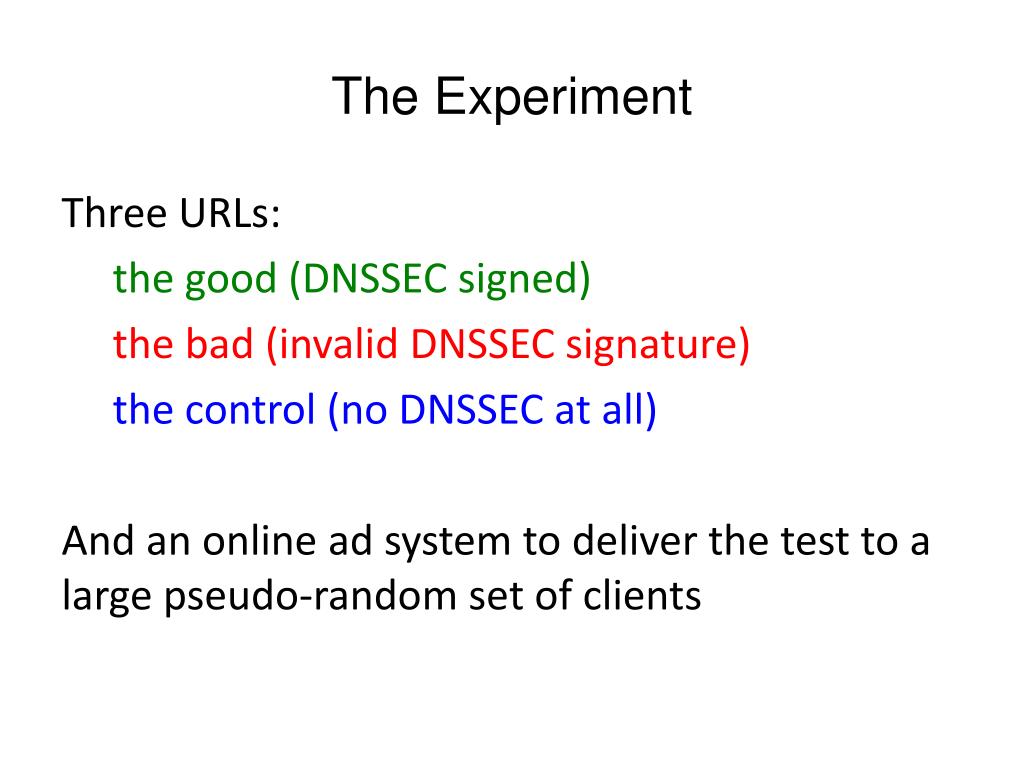 The Experiment

Three URLs:
the good (DNSSEC signed)
the bad (invalid DNSSEC signature)
the control (no DNSSEC at all)

And an online ad system to deliver the test to a large pseudo-random set of clients